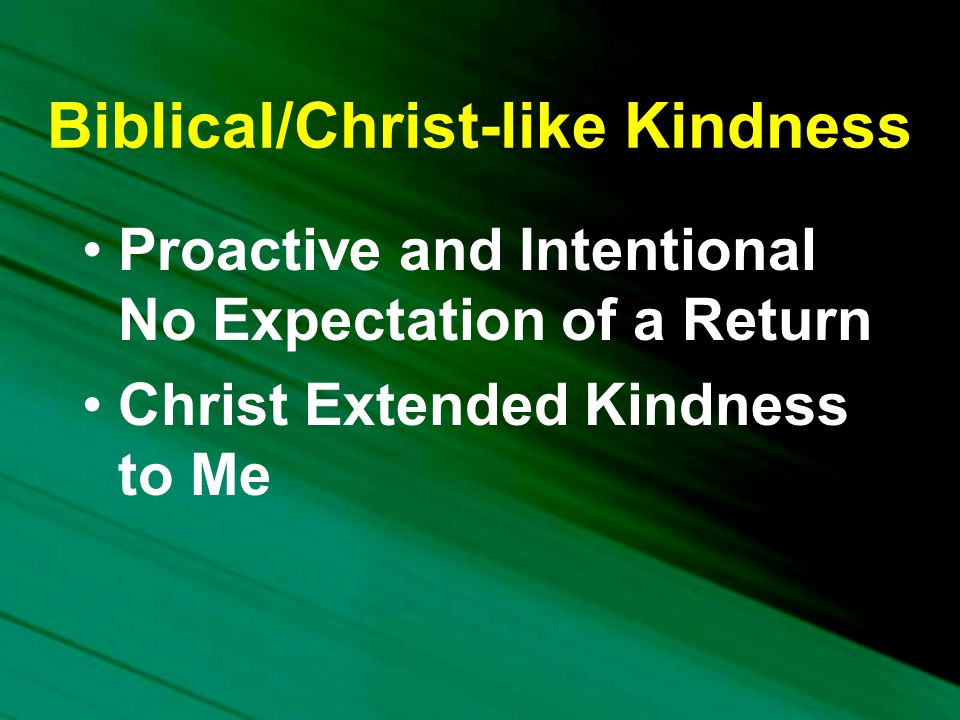 Biblical/Christ-like Kindness

• Proactive and Intentional No Expectation of a Return

• Christ Extended Kindness to Me